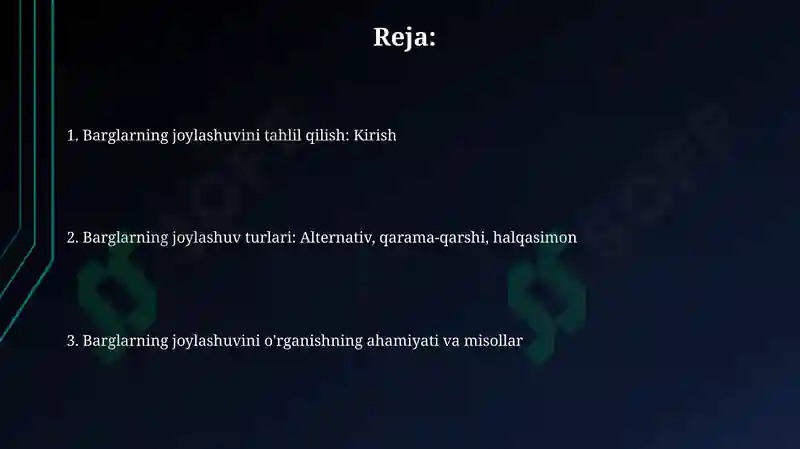 Reja:

1. Barglarning joylashuvini tahlil qilish: Kirish

2. Barglarning joylashuv turlari: Alternativ, qarama-qarshi, halqasimon

3. Barglarning joylashuvini o'rganishning ahamiyati va misollar